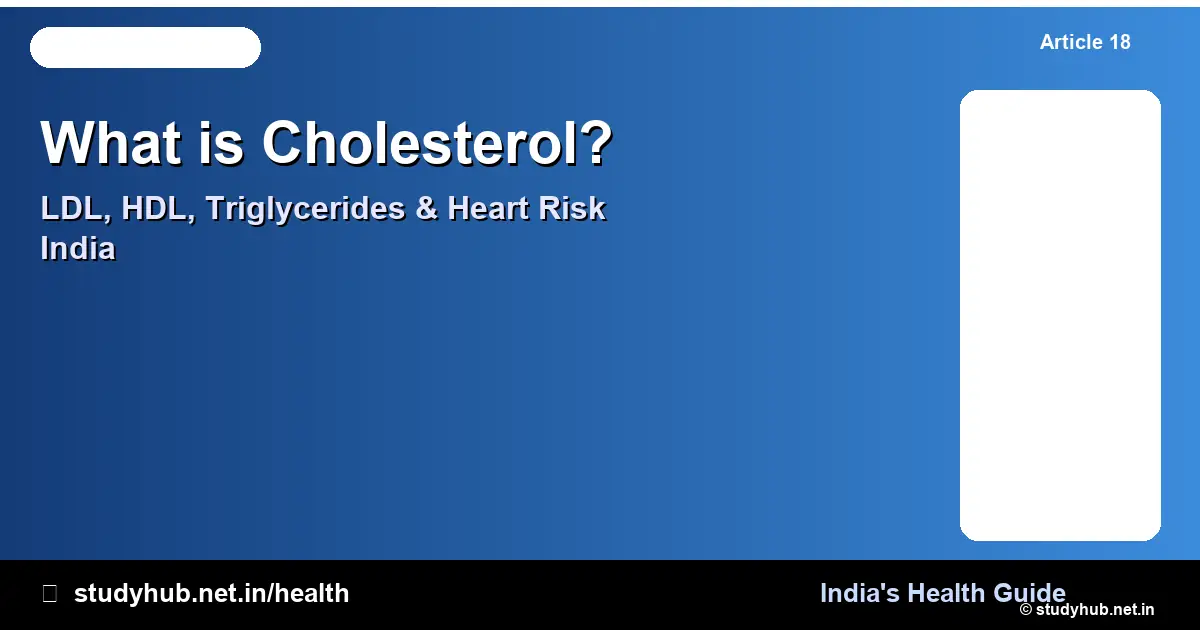 Article 18

What is Cholesterol?

LDL, HDL, Triglycerides & Heart Risk India

studyhub.net.in/health

India's Health Guide

© studyhub.net.in